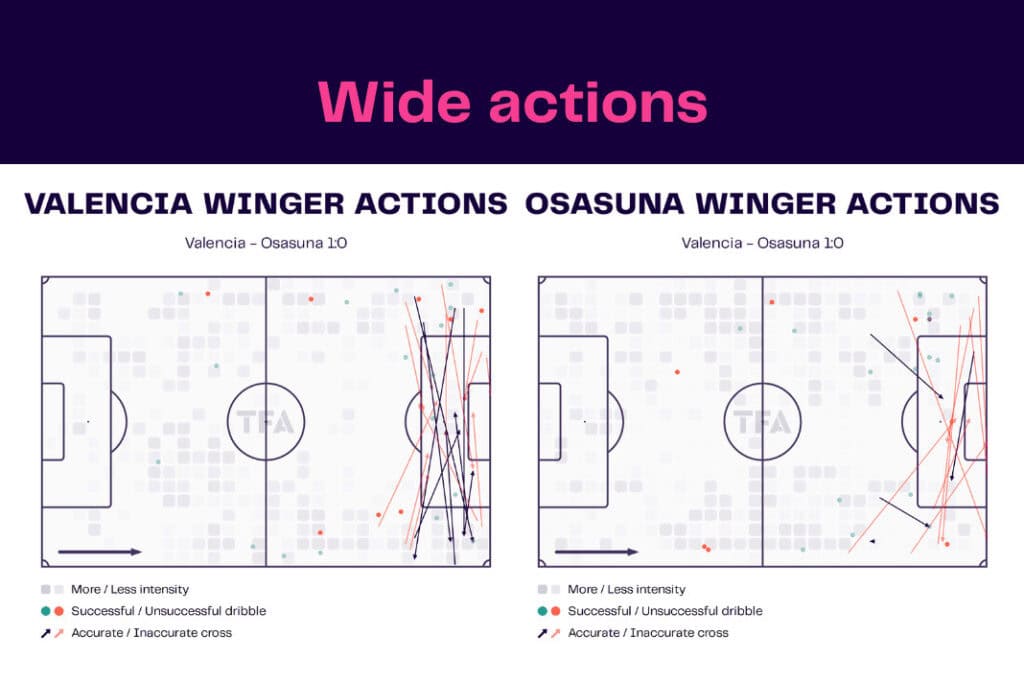 Wide actions

VALENCIA WINGER ACTIONS

Valencia – Osasuna 1:0

TFA

More / Less intensity

Successful / Unsuccessful dribble

Accurate / Inaccurate cross

OSASUNA WINGER ACTIONS

Valencia – Osasuna 1:0

TFA

More / Less intensity

Successful / Unsuccessful dribble

Accurate / Inaccurate cross